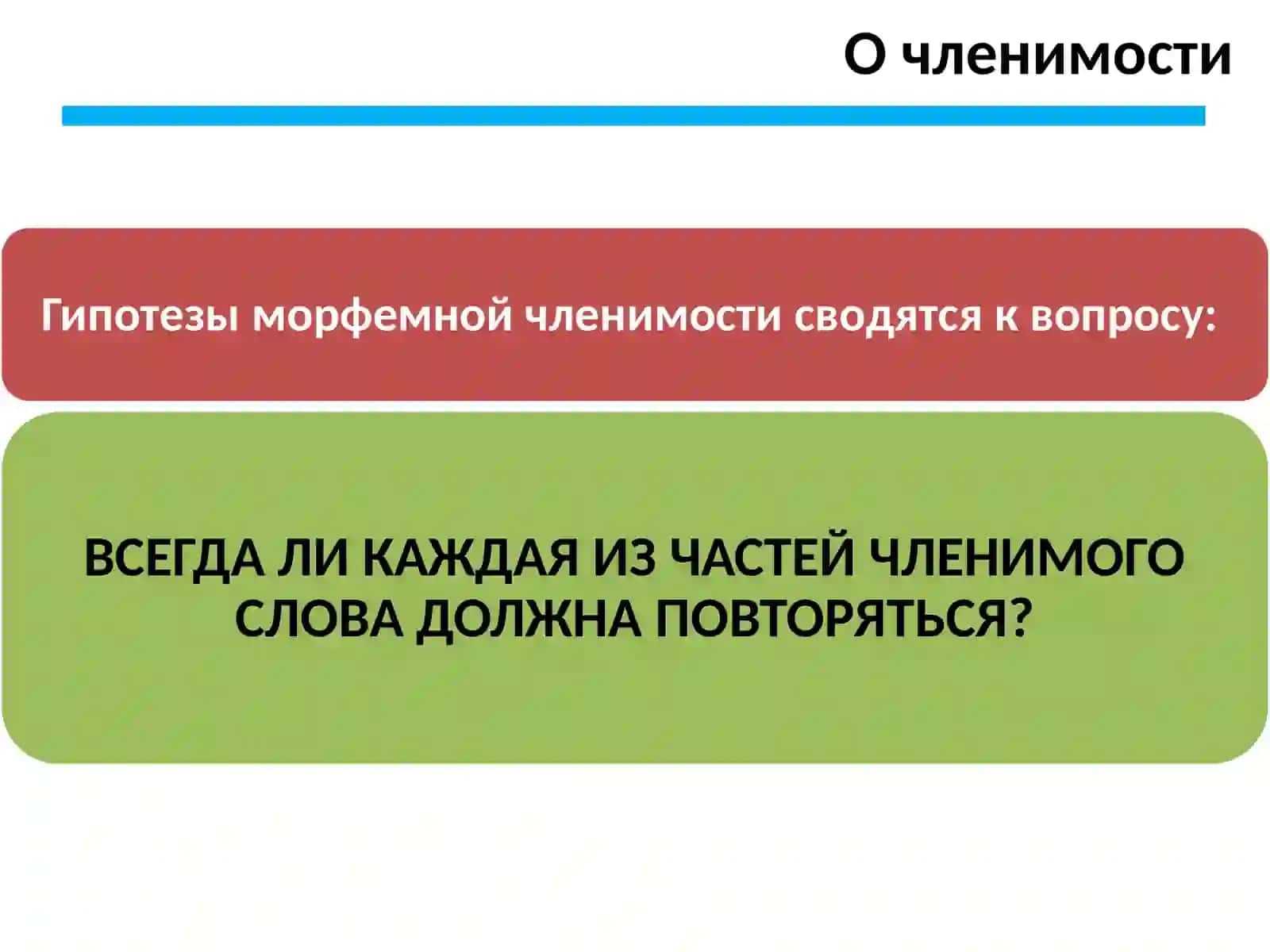 О членимости

Гипотезы морфемной членимости сводятся к вопросу:

ВСЕГДА ЛИ КАЖДАЯ ИЗ ЧАСТЕЙ ЧЛЕНИМОГО СЛОВА ДОЛЖНА ПОВТОРЯТЬСЯ?